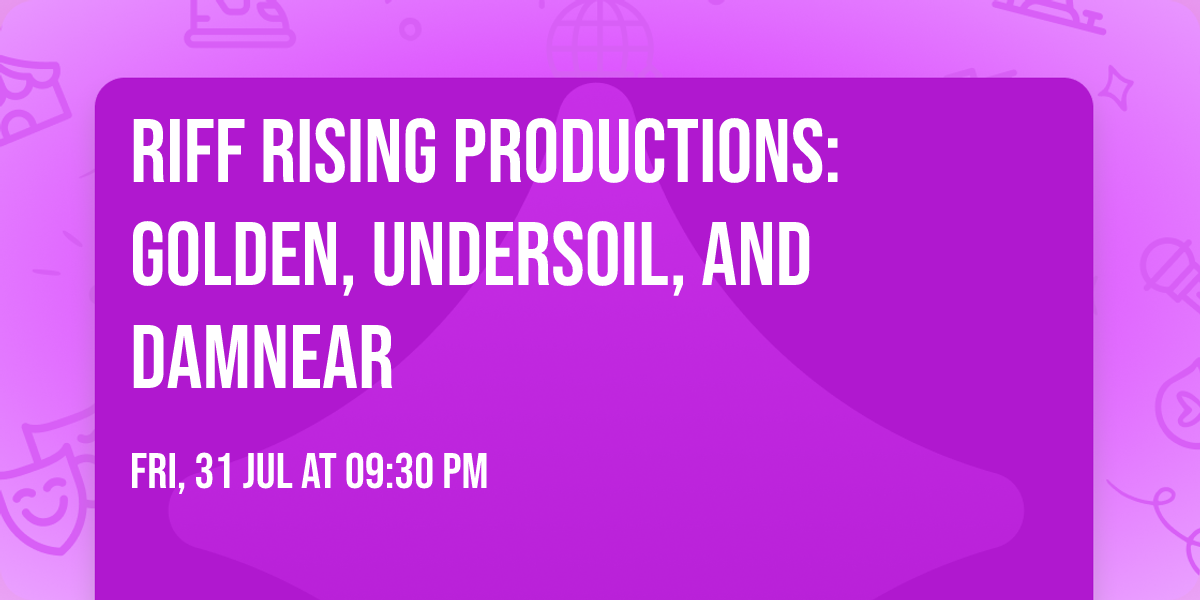 RIFF RISING PRODUCTIONS: GOLDEN, UNDERSOIL, AND DAMNEAR

FRI, 31 JUL AT 09:30 PM